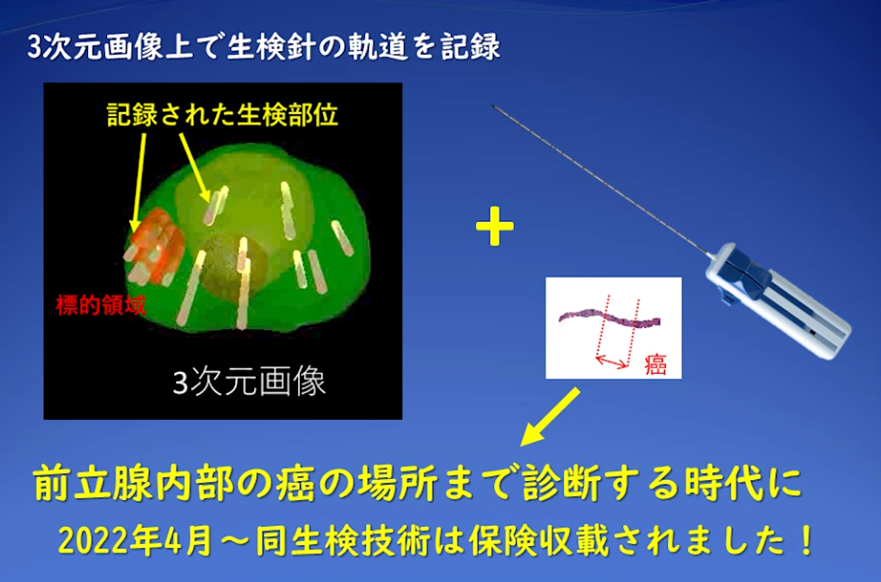 3次元画像上で生検針の軌道を記録

記録された生検部位

標的領域

3次元画像

+

癌

前立腺内部の癌の場所まで診断する時代に

2022年4月～同生検技術は保険収載されました！